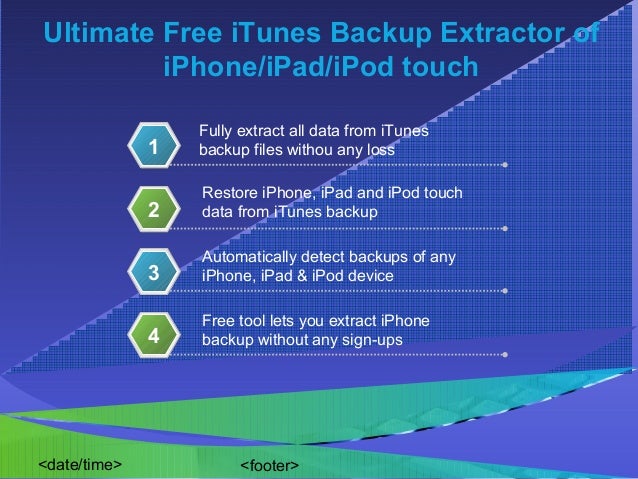 Ultimate Free iTunes Backup Extractor of iPhone/iPad/iPod touch

1
Fully extract all data from iTunes backup files withou any loss

2
Restore iPhone, iPad and iPod touch data from iTunes backup

3
Automatically detect backups of any iPhone, iPad & iPod device

4
Free tool lets you extract iPhone backup without any sign-ups

<date/time>

<footer>